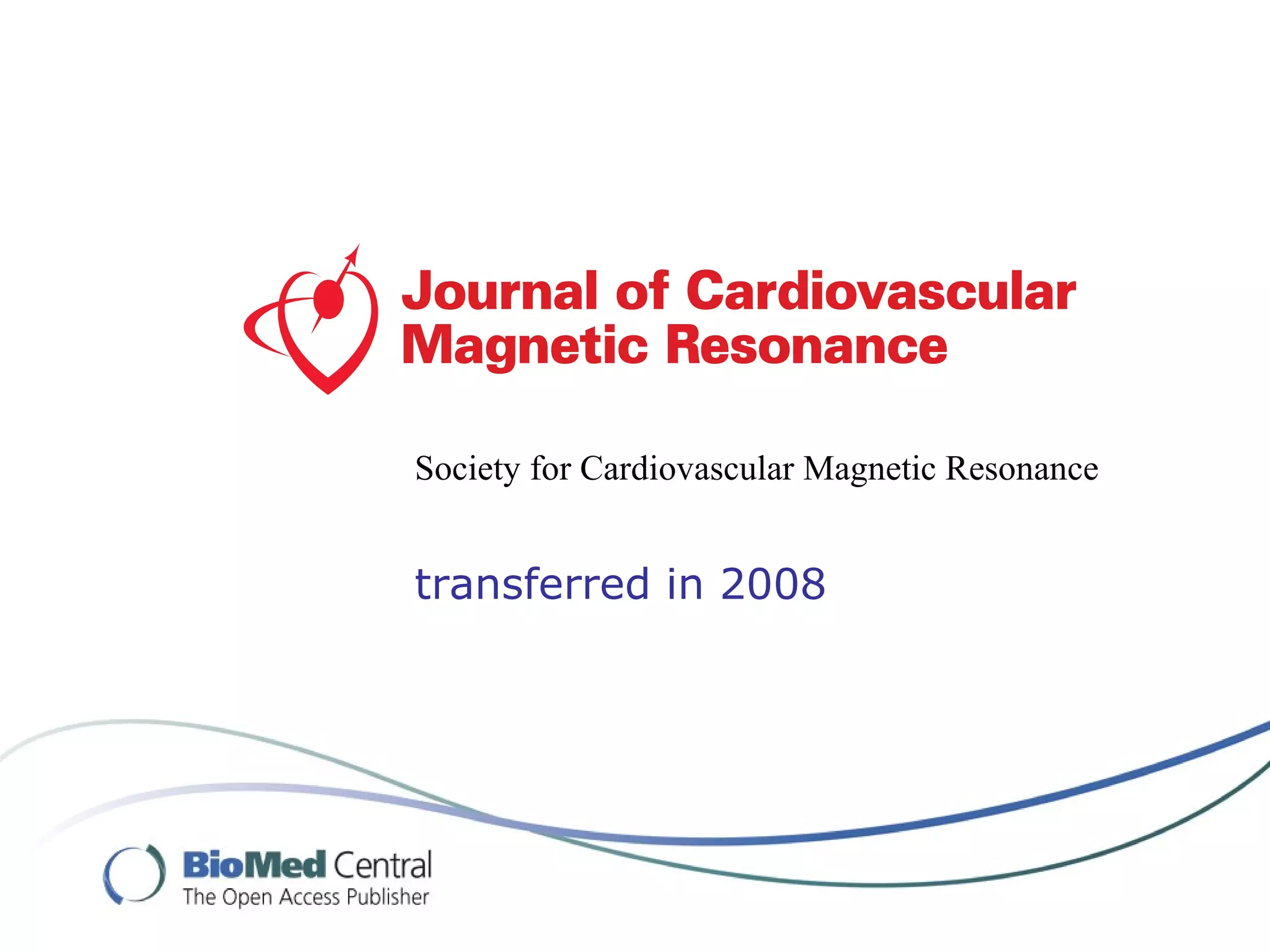 Journal of Cardiovascular Magnetic Resonance

Society for Cardiovascular Magnetic Resonance

transferred in 2008

BioMed Central
The Open Access Publisher